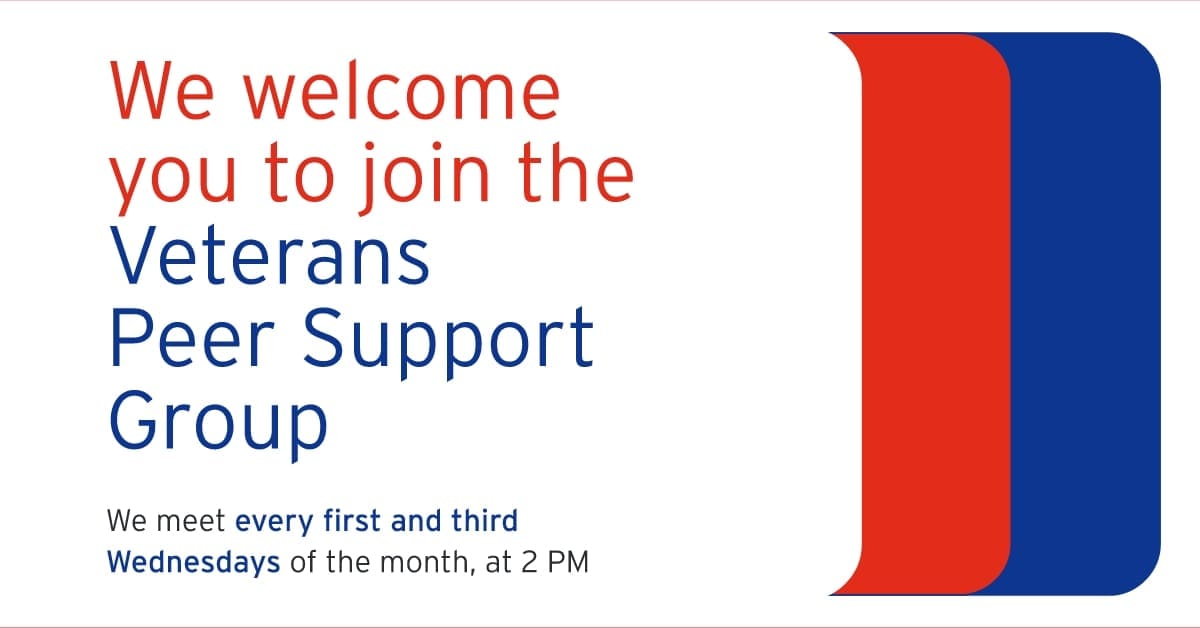 We welcome you to join the Veterans Peer Support Group

We meet every first and third Wednesdays of the month, at 2 PM